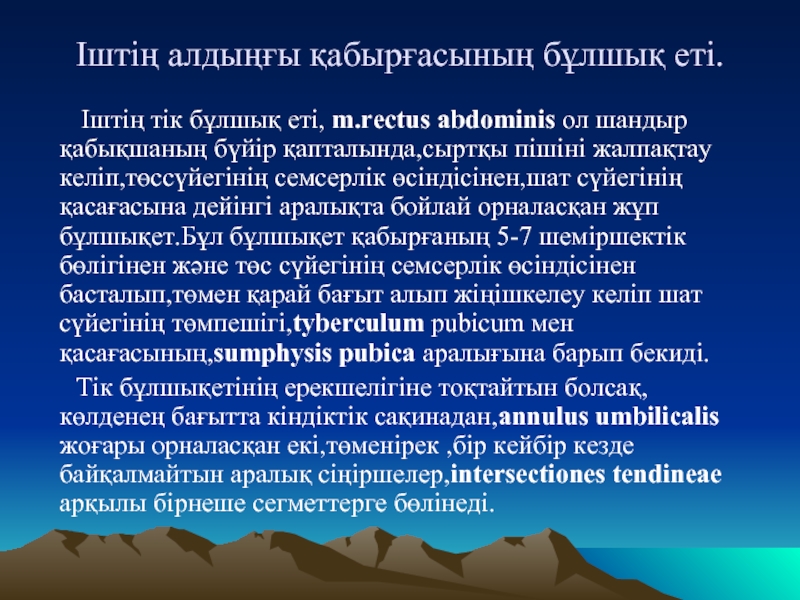 Іштің алдыңғы қабырғасының бұлшық еті.

Іштің тік бұлшық еті, m.rectus abdominis ол шандыр қабықшаның бүйір қапталында,сыртқы пішіні жалпақтау келіп,төссүйегінің семсерлік өсіндісінен,шат сүйегінің қасағасына дейінгі аралықта бойлай орналасқан жұп бұлшықет.Бұл бұлшықет қабырғаның 5-7 шеміршектік бөлігінен және төс сүйегінің семсерлік өсіндісінен басталып,төмен қарай бағыт алып жіңішкелеу келіп шат сүйегінің төмпешігі,tyberculum pubicum мен қасағасының,sumphysis pubica аралығына барып бекиді.

Тік бұлшықетінің ерекшелігіне тоқтайтын болсақ, көлденең бағытта кіндіктік сақинадан,annulus umbilicalis жоғары орналасқан екі,төменірек ,бір кейбір кезде байқалмайтын аралық сіңіршелер,intersectiones tendineae арқылы бірнеше сегметтерге бөлінеді.